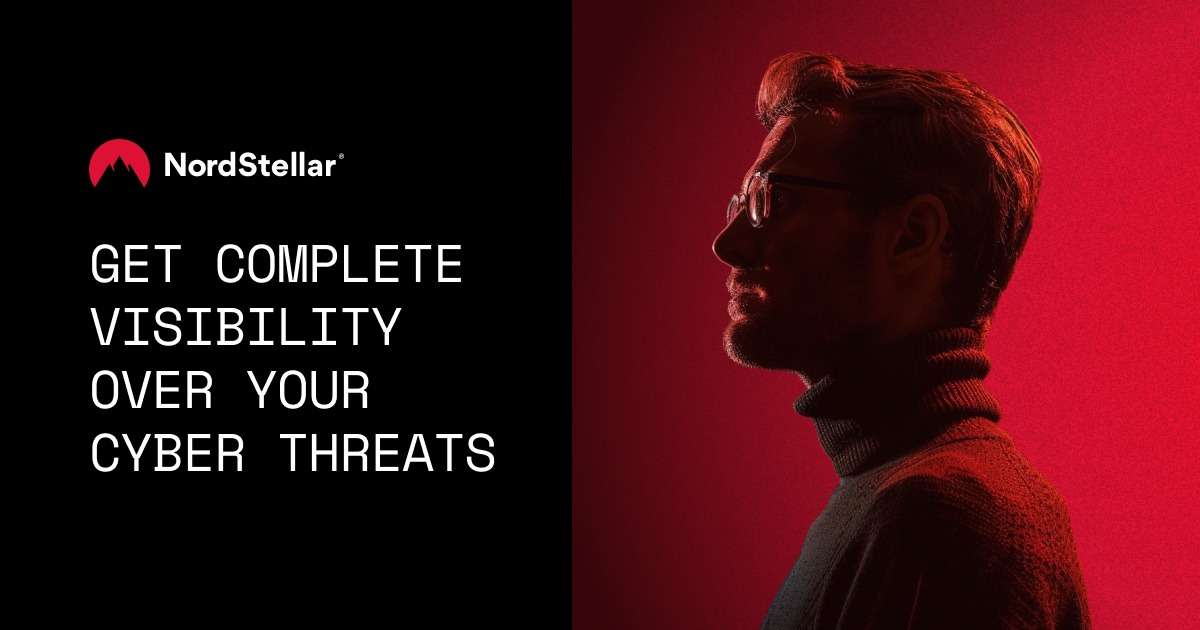 NordStellar®

GET COMPLETE VISIBILITY OVER YOUR CYBER THREATS